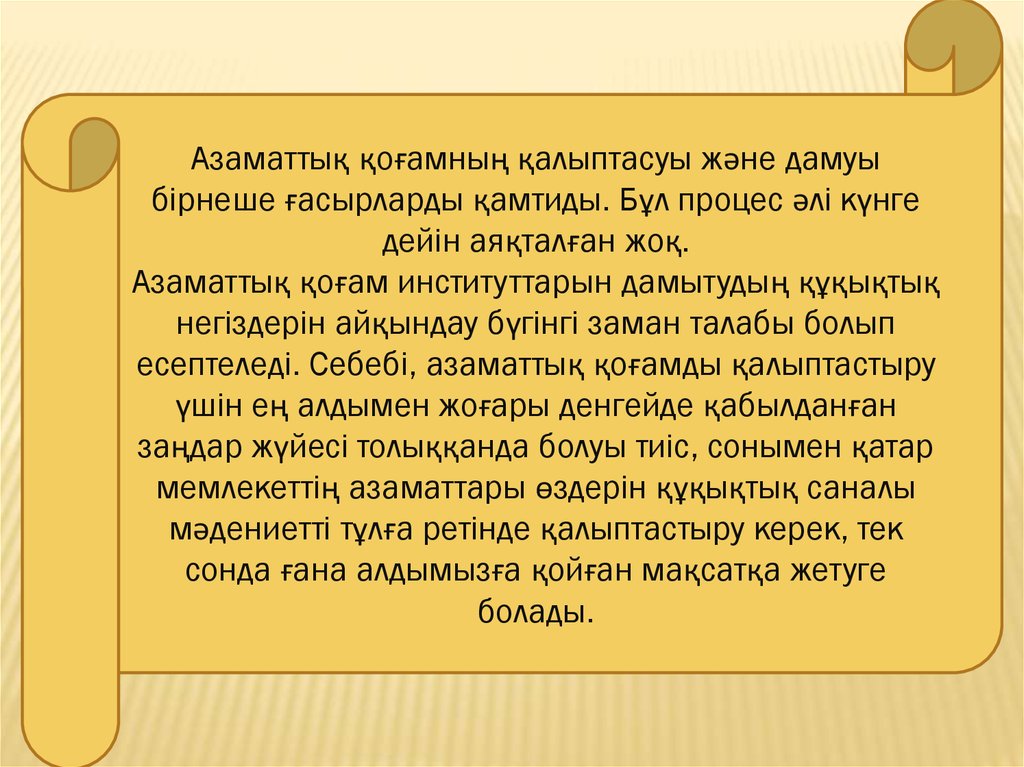 Азаматтық қоғамның қалыптасуы және дамуы бірнеше ғасырларды қамтиды. Бұл процес әлі күнге дейін аяқталған жоқ.
Азаматтық қоғам институттарын дамытудың құқықтық негіздерін айқындау бүгінгі заман талабы болып есептеледі. Себебі, азаматтық қоғамды қалыптастыру үшін ең алдымен жоғары денгейде қабылданған заңдар жүйесі толыққанда болуы тиіс, сонымен қатар мемлекеттің азаматтары өздерін құқықтық саналы мәдениетті тұлға ретінде қалыптастыру керек, тек сонда ғана алдымызға қойған мақсатқа жетуге болады.